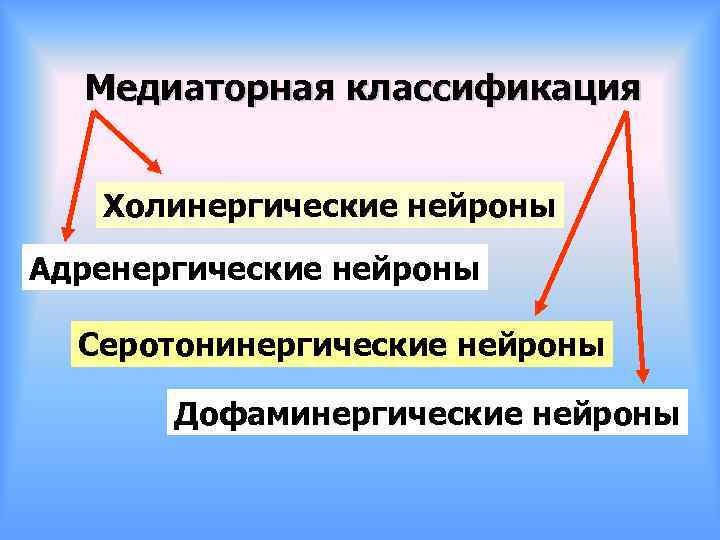 Медиаторная классификация

Холинергические нейроны

Адренергические нейроны

Серотонинергические нейроны

Дофаминергические нейроны